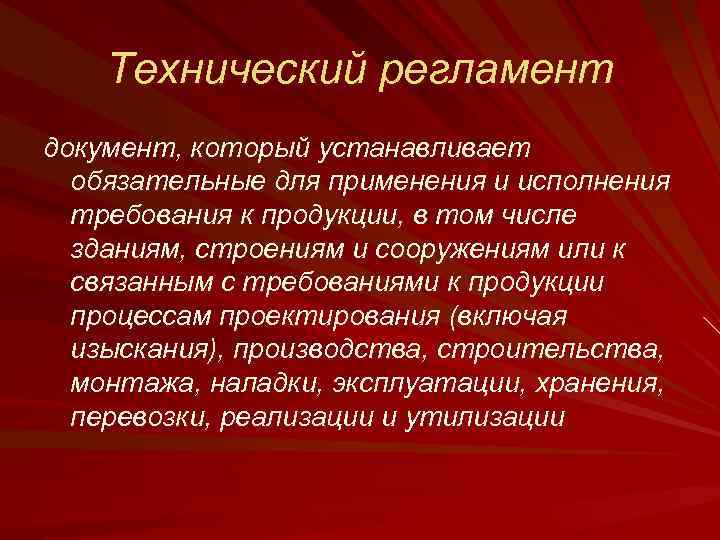 Технический регламент

документ, который устанавливает обязательные для применения и исполнения требования к продукции, в том числе зданиям, строениям и сооружениям или к связанным с требованиями к продукции процессам проектирования (включая изыскания), производства, строительства, монтажа, наладки, эксплуатации, хранения, перевозки, реализации и утилизации